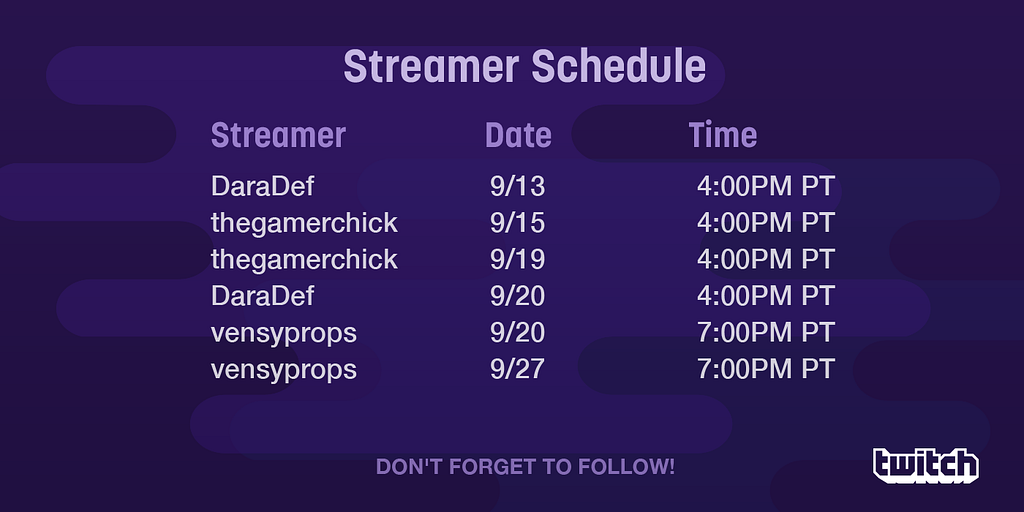 Streamer Schedule

| Streamer | Date | Time |
|---|---|---|
| DaraDef | 9/13 | 4:00PM PT |
| thegamerchick | 9/15 | 4:00PM PT |
| thegamerchick | 9/19 | 4:00PM PT |
| DaraDef | 9/20 | 4:00PM PT |
| vensyprops | 9/20 | 7:00PM PT |
| vensyprops | 9/27 | 7:00PM PT |

DON'T FORGET TO FOLLOW!

twitch